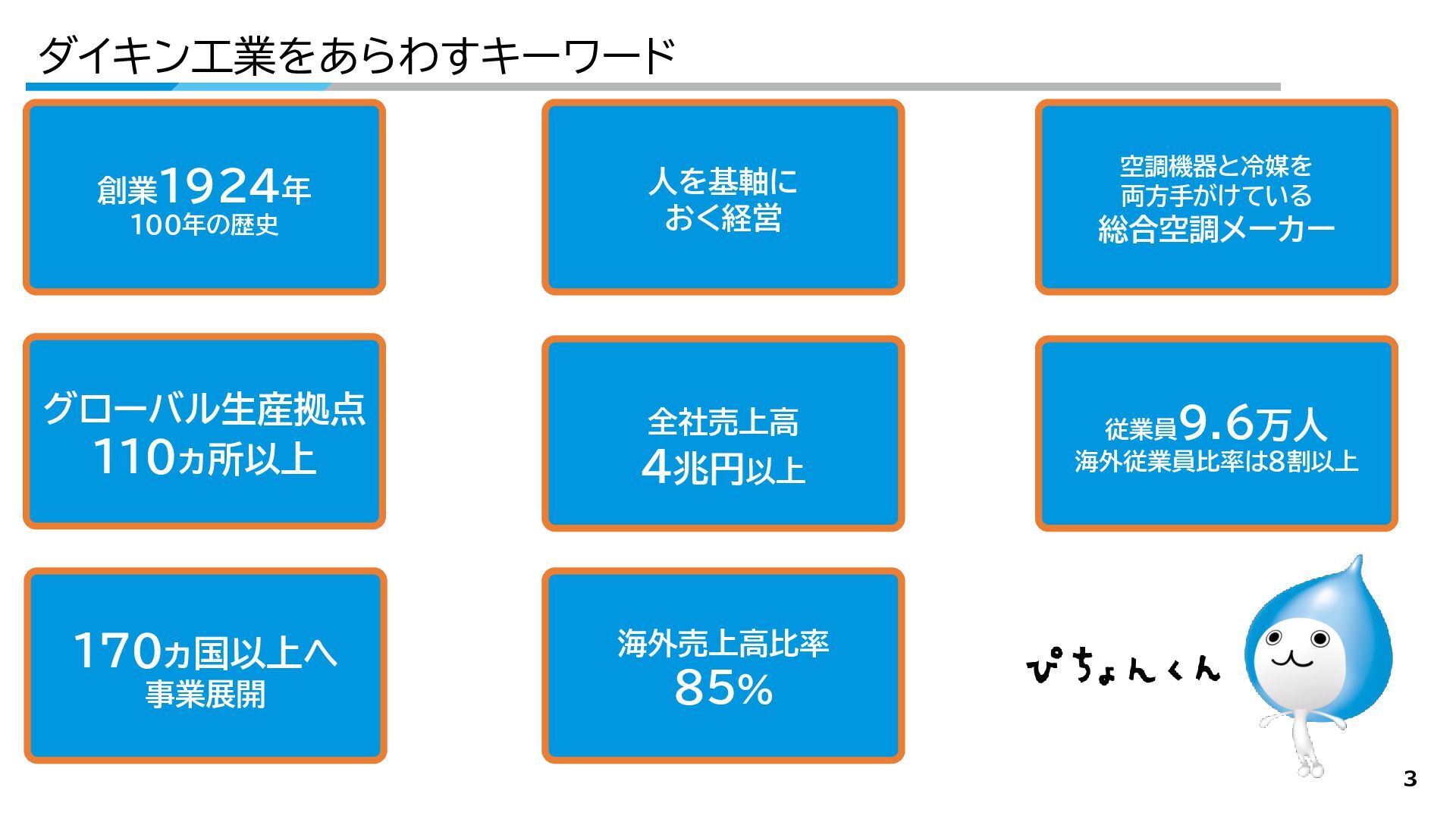 ダイキン工業をあらわすキーワード

創業1924年
100年の歴史

人を基軸に
おく経営

空調機器と冷媒を
両方手がけている
総合空調メーカー

グローバル生産拠点
110ヵ所以上

全社売上高
4兆円以上

従業員9.6万人
海外従業員比率は8割以上

170ヵ国以上へ
事業展開

海外売上高比率
85%

ぴちょんくん

3